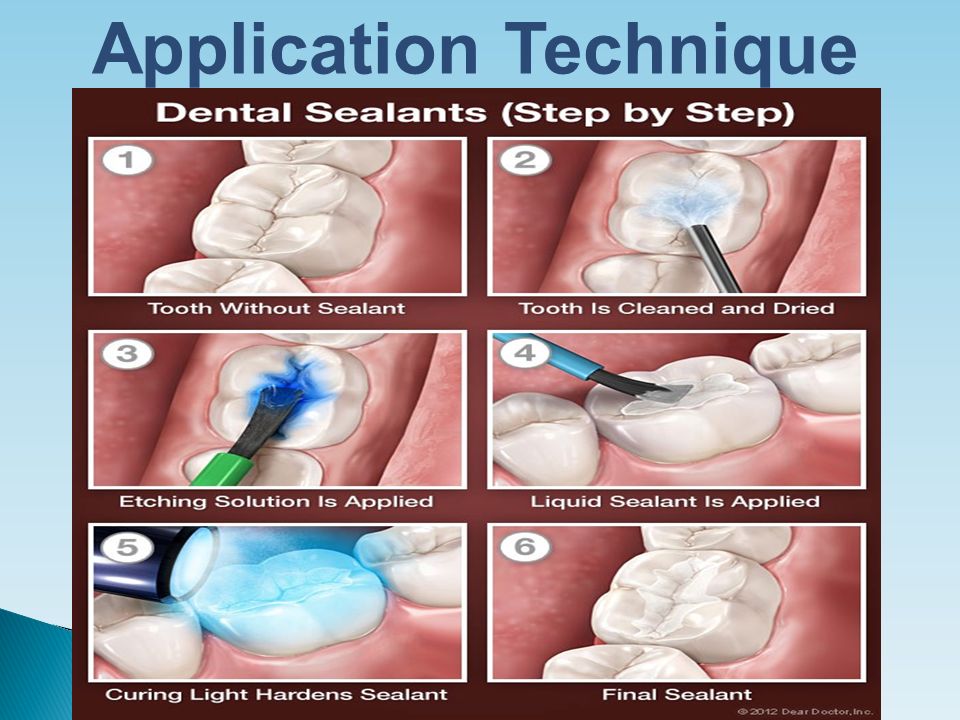 Application Technique

Dental Sealants (Step by Step)

1
Tooth Without Sealant

2
Tooth Is Cleaned and Dried

3
Etching Solution Is Applied

4
Liquid Sealant Is Applied

5
Curing Light Hardens Sealant

6
Final Sealant

© 2012 Dear Doctor, Inc.